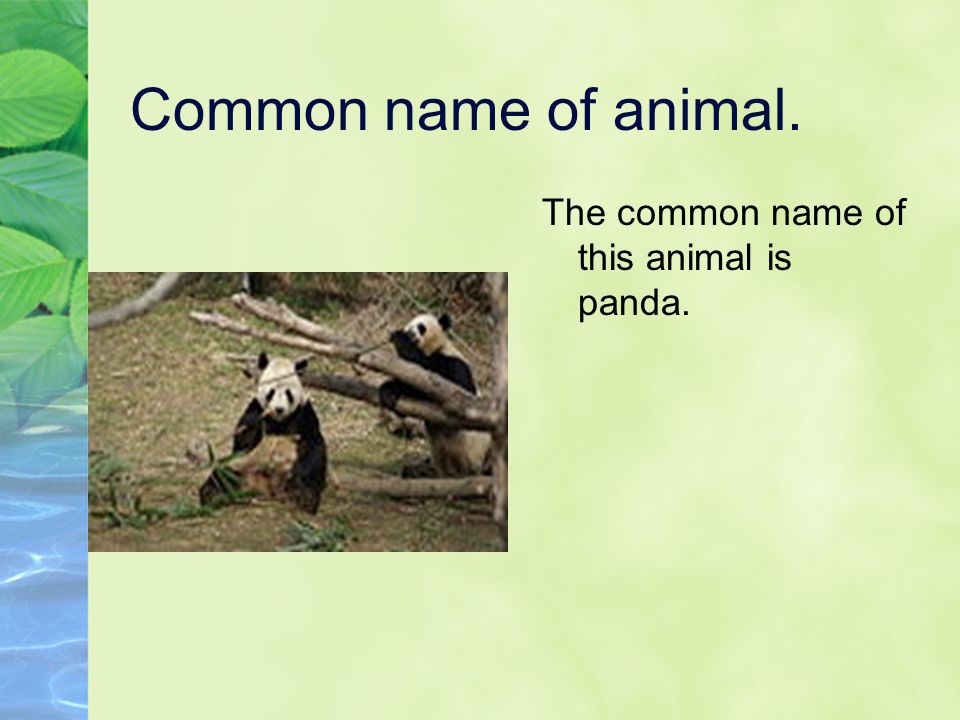 Common name of animal.

The common name of this animal is panda.